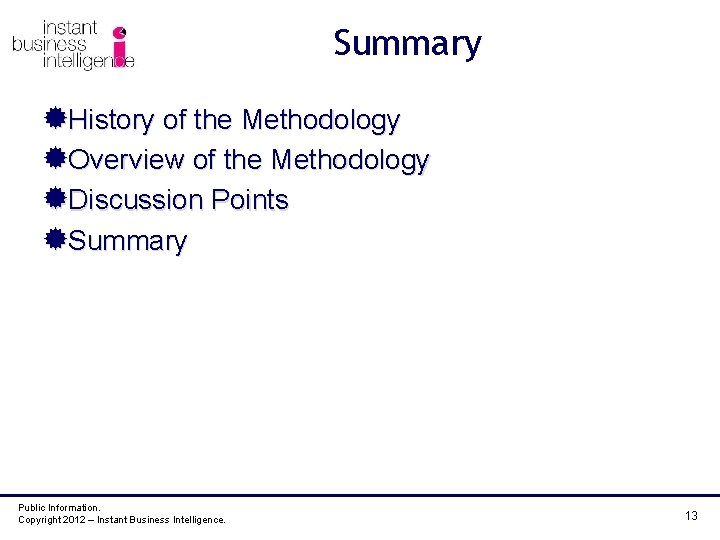 instant
business
intelligence

Summary

History of the Methodology
Overview of the Methodology
Discussion Points
Summary

Public Information.
Copyright 2012 – Instant Business Intelligence.

13